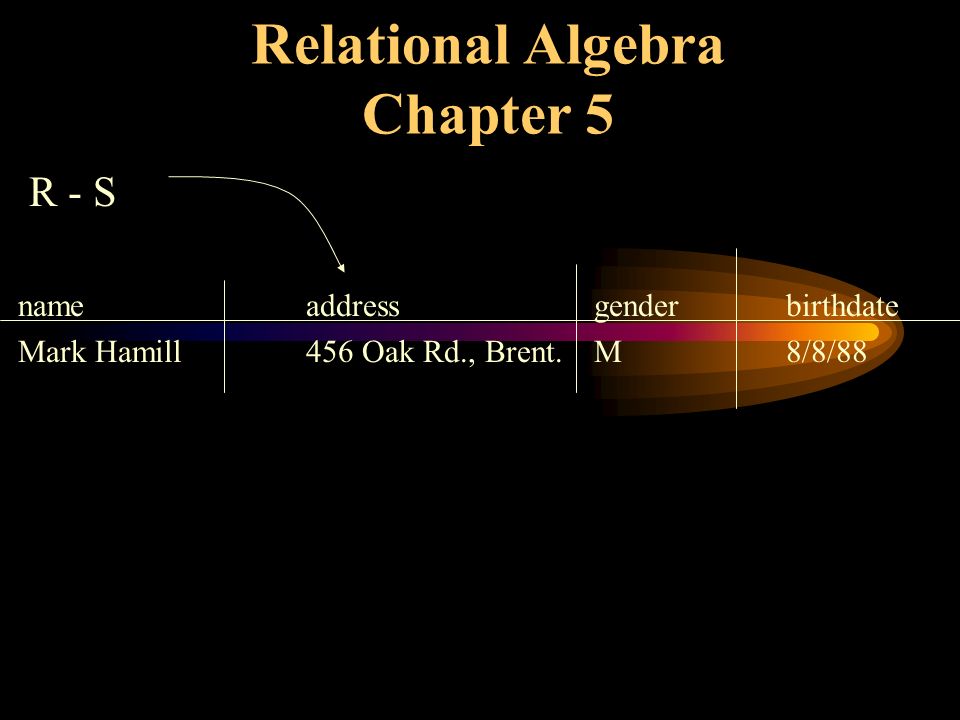 Relational Algebra
Chapter 5

R - S

| name | address | gender | birthdate |
|---|---|---|---|
| Mark Hamill | 456 Oak Rd., Brent. | M | 8/8/88 |